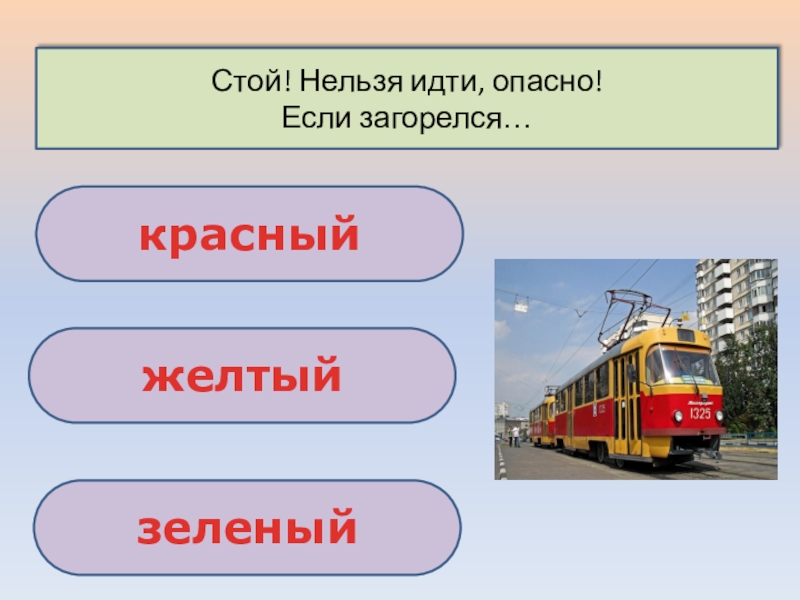 Стой! Нельзя идти, опасно!
Если загорелся…

красный

желтый

зеленый

1325